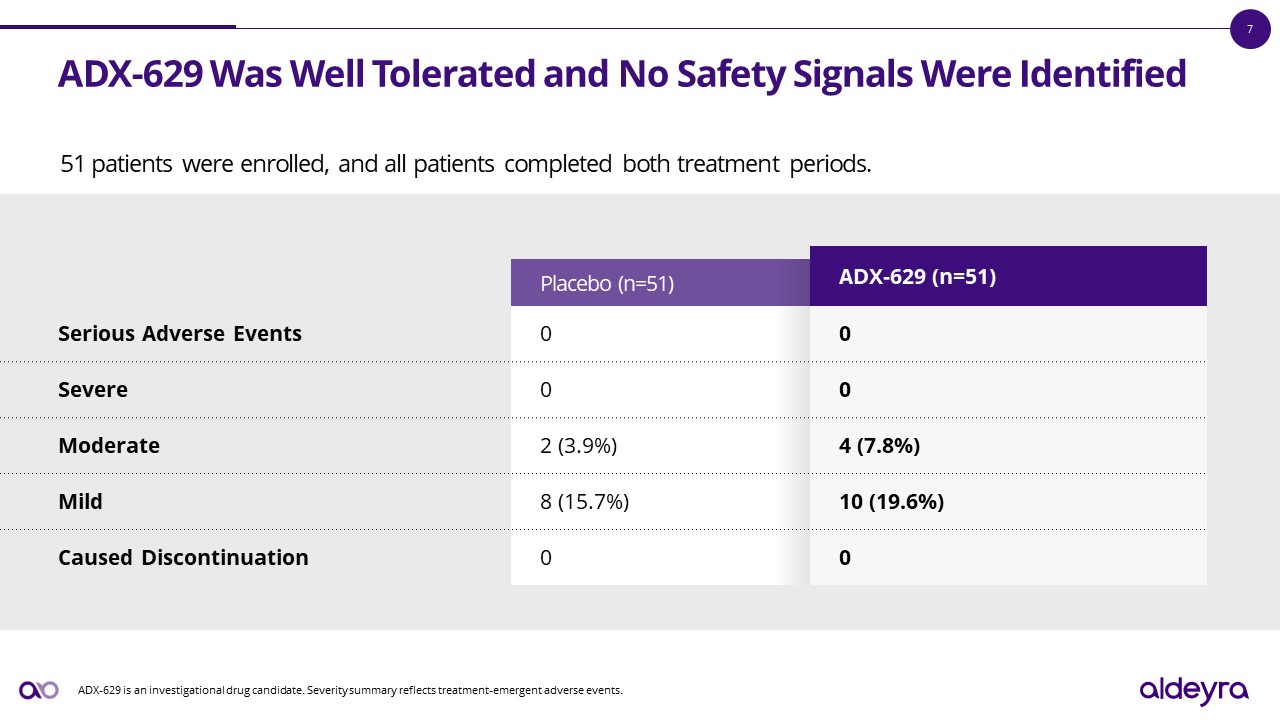 7

ADX-629 Was Well Tolerated and No Safety Signals Were Identified

51 patients were enrolled, and all patients completed both treatment periods.

| | Placebo (n=51) | ADX-629 (n=51) |
|---|---|---|
| Serious Adverse Events | 0 | 0 |
| Severe | 0 | 0 |
| Moderate | 2 (3.9%) | 4 (7.8%) |
| Mild | 8 (15.7%) | 10 (19.6%) |
| Caused Discontinuation | 0 | 0 |

ADX-629 is an investigational drug candidate. Severity summary reflects treatment-emergent adverse events.

aldeyra